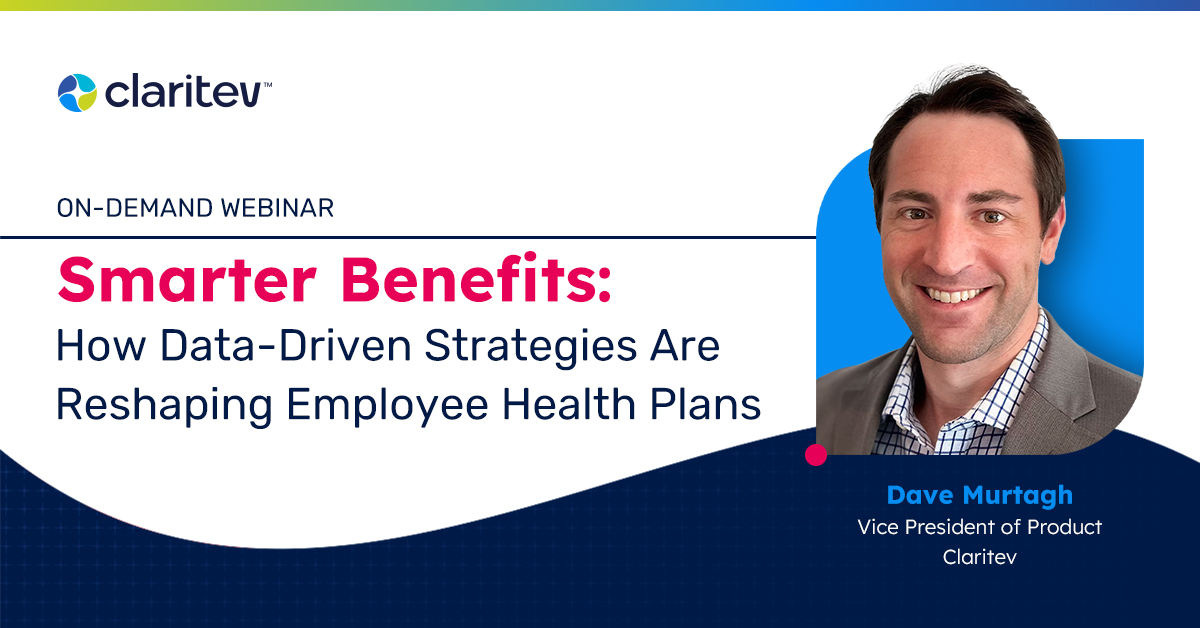 claritev™

ON-DEMAND WEBINAR

Smarter Benefits:
How Data-Driven Strategies Are Reshaping Employee Health Plans

Dave Murtagh
Vice President of Product
Claritev